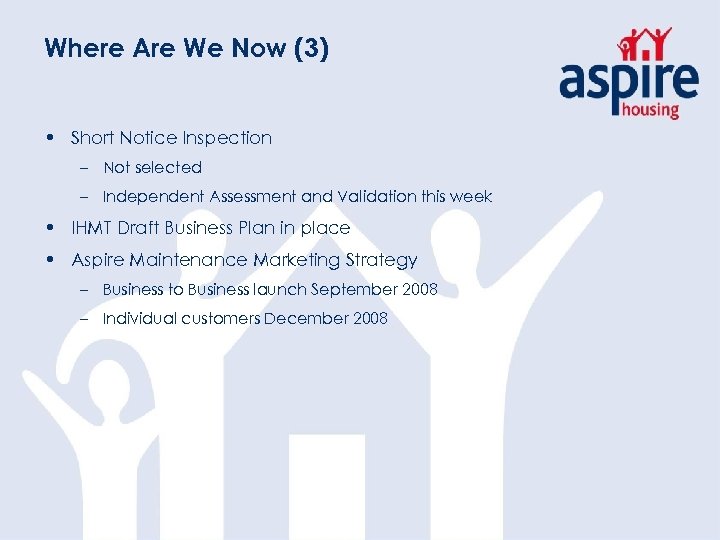 Where Are We Now (3)

aspire
housing

• Short Notice Inspection
– Not selected
– Independent Assessment and Validation this week
• IHMT Draft Business Plan in place
• Aspire Maintenance Marketing Strategy
– Business to Business launch September 2008
– Individual customers December 2008